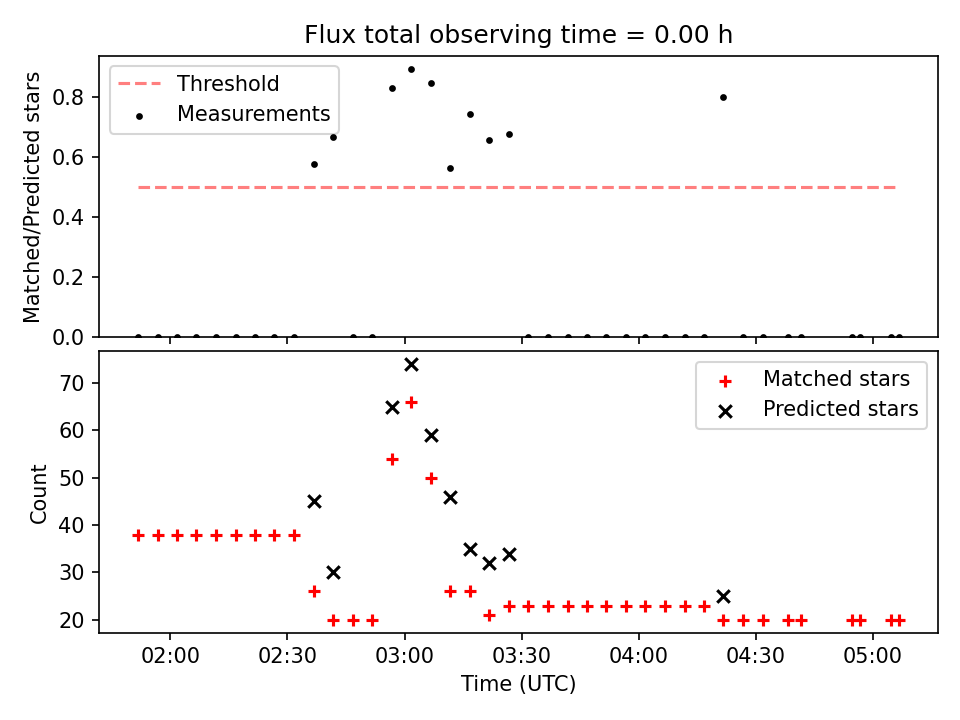 Flux total observing time = 0.00 h

Threshold
Measurements

Matched/Predicted stars

0.8
0.6
0.4
0.2
0.0

Matched stars
Predicted stars

Count

70
60
50
40
30
20

02:00
02:30
03:00
03:30
04:00
04:30
05:00

Time (UTC)